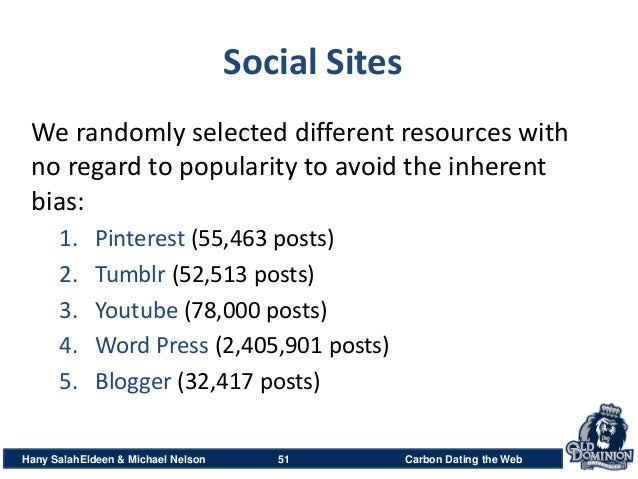 Social Sites

We randomly selected different resources with no regard to popularity to avoid the inherent bias:

1. Pinterest (55,463 posts)
2. Tumblr (52,513 posts)
3. Youtube (78,000 posts)
4. Word Press (2,405,901 posts)
5. Blogger (32,417 posts)

Hany SalahEldeen & Michael Nelson 51 Carbon Dating the Web

OLD DOMINION UNIVERSITY